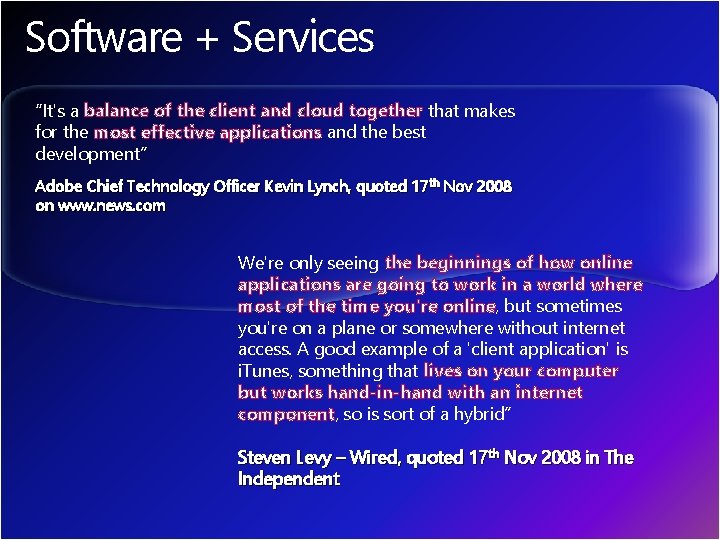 Software + Services

"It's a balance of the client and cloud together that makes for the most effective applications and the best development"

Adobe Chief Technology Officer Kevin Lynch, quoted 17$^{th}$ Nov 2008 on www.news.com

We're only seeing the beginnings of how online applications are going to work in a world where most of the time you're online, but sometimes you're on a plane or somewhere without internet access. A good example of a 'client application' is iTunes, something that lives on your computer but works hand-in-hand with an internet component, so is sort of a hybrid"

Steven Levy – Wired, quoted 17$^{th}$ Nov 2008 in The Independent